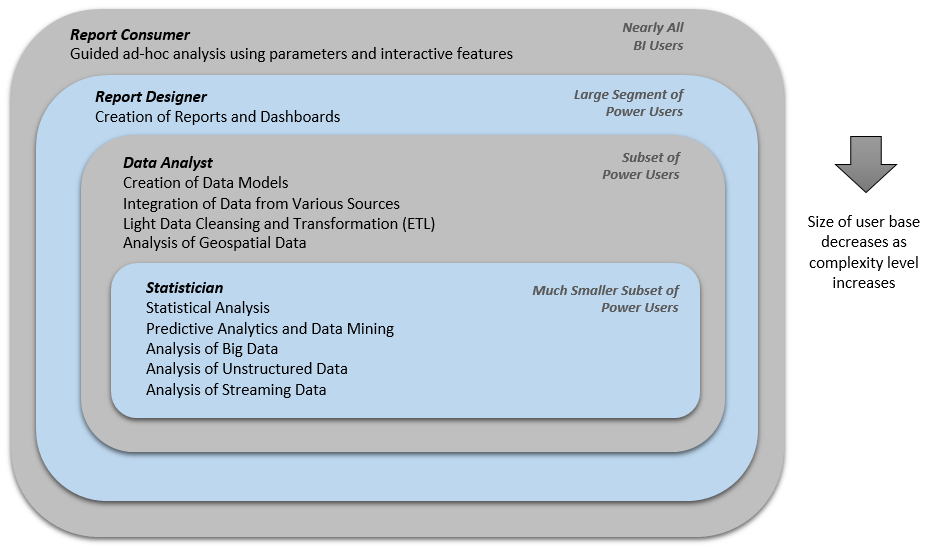 Report Consumer
Guided ad-hoc analysis using parameters and interactive features

Nearly All
BI Users

Report Designer
Creation of Reports and Dashboards

Large Segment of
Power Users

Data Analyst
Creation of Data Models
Integration of Data from Various Sources
Light Data Cleansing and Transformation (ETL)
Analysis of Geospatial Data

Subset of
Power Users

Statistician
Statistical Analysis
Predictive Analytics and Data Mining
Analysis of Big Data
Analysis of Unstructured Data
Analysis of Streaming Data

Much Smaller Subset of
Power Users

Size of user base decreases as complexity level increases